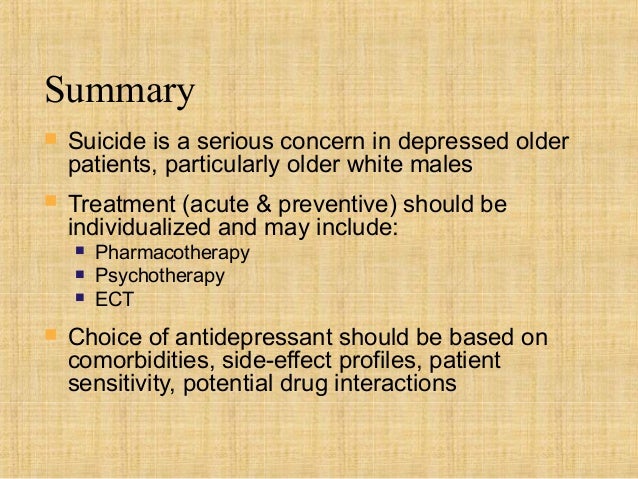 Summary

- Suicide is a serious concern in depressed older patients, particularly older white males
- Treatment (acute & preventive) should be individualized and may include:
  - Pharmacotherapy
  - Psychotherapy
  - ECT
- Choice of antidepressant should be based on comorbidities, side-effect profiles, patient sensitivity, potential drug interactions